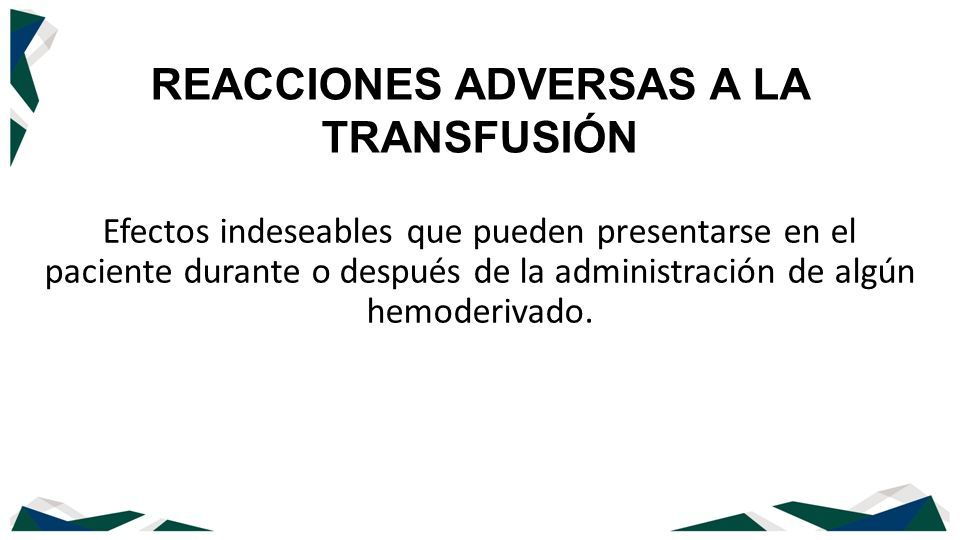 REACCIONES ADVERSAS A LA TRANSFUSIÓN

Efectos indeseables que pueden presentarse en el paciente durante o después de la administración de algún hemoderivado.